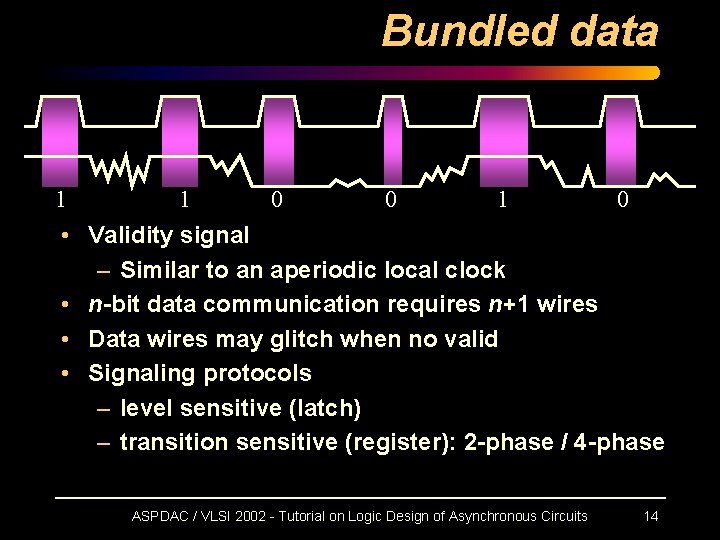 Bundled data

1 1 0 0 1 0

• Validity signal
– Similar to an aperiodic local clock
• n-bit data communication requires n+1 wires
• Data wires may glitch when no valid
• Signaling protocols
– level sensitive (latch)
– transition sensitive (register): 2-phase / 4-phase

ASPDAC / VLSI 2002 - Tutorial on Logic Design of Asynchronous Circuits 14